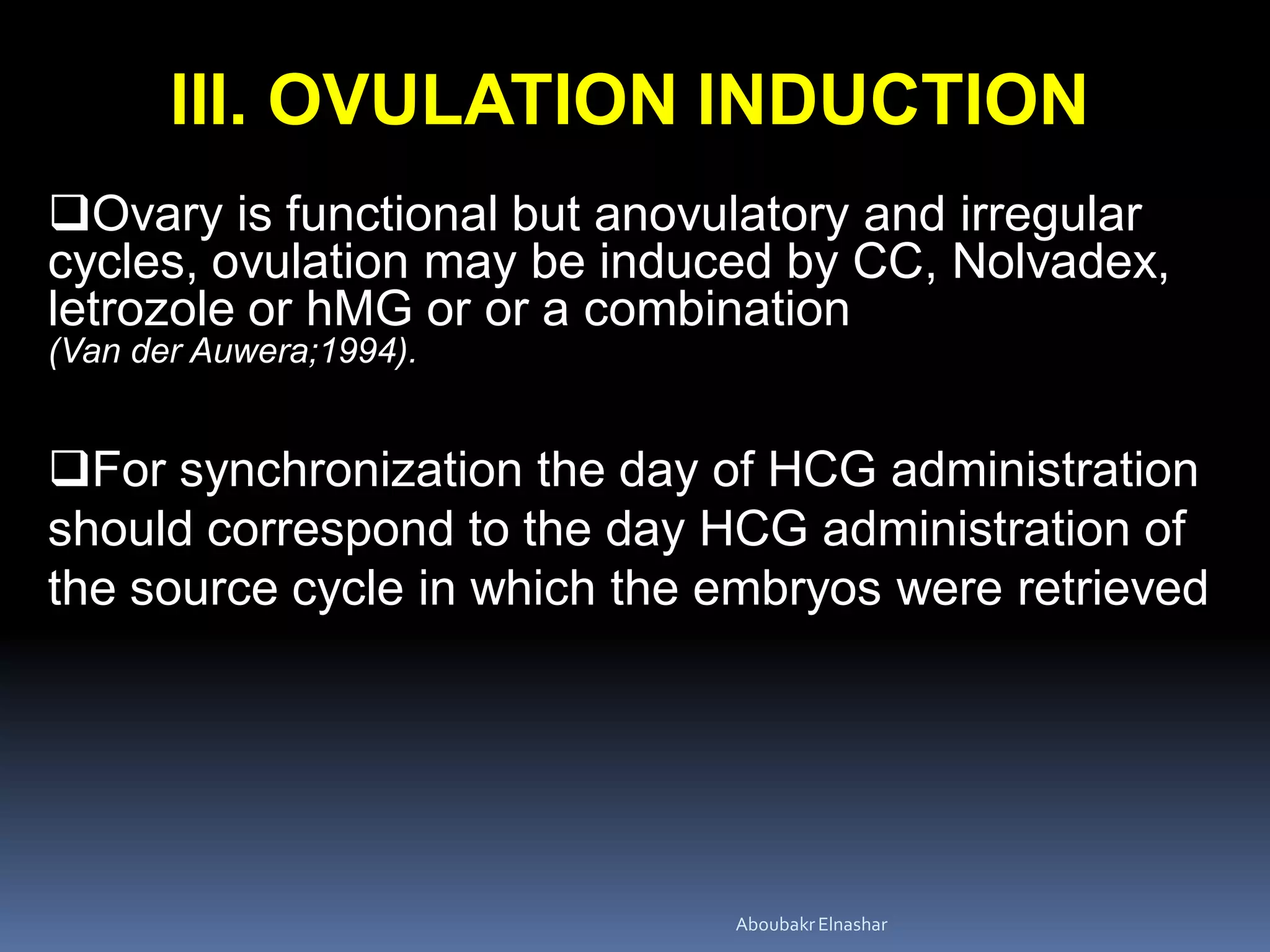 III. OVULATION INDUCTION

❑Ovary is functional but anovulatory and irregular cycles, ovulation may be induced by CC, Nolvadex, letrozole or hMG or or a combination
(Van der Auwera;1994).

❑For synchronization the day of HCG administration should correspond to the day HCG administration of the source cycle in which the embryos were retrieved

Aboubakr Elnashar